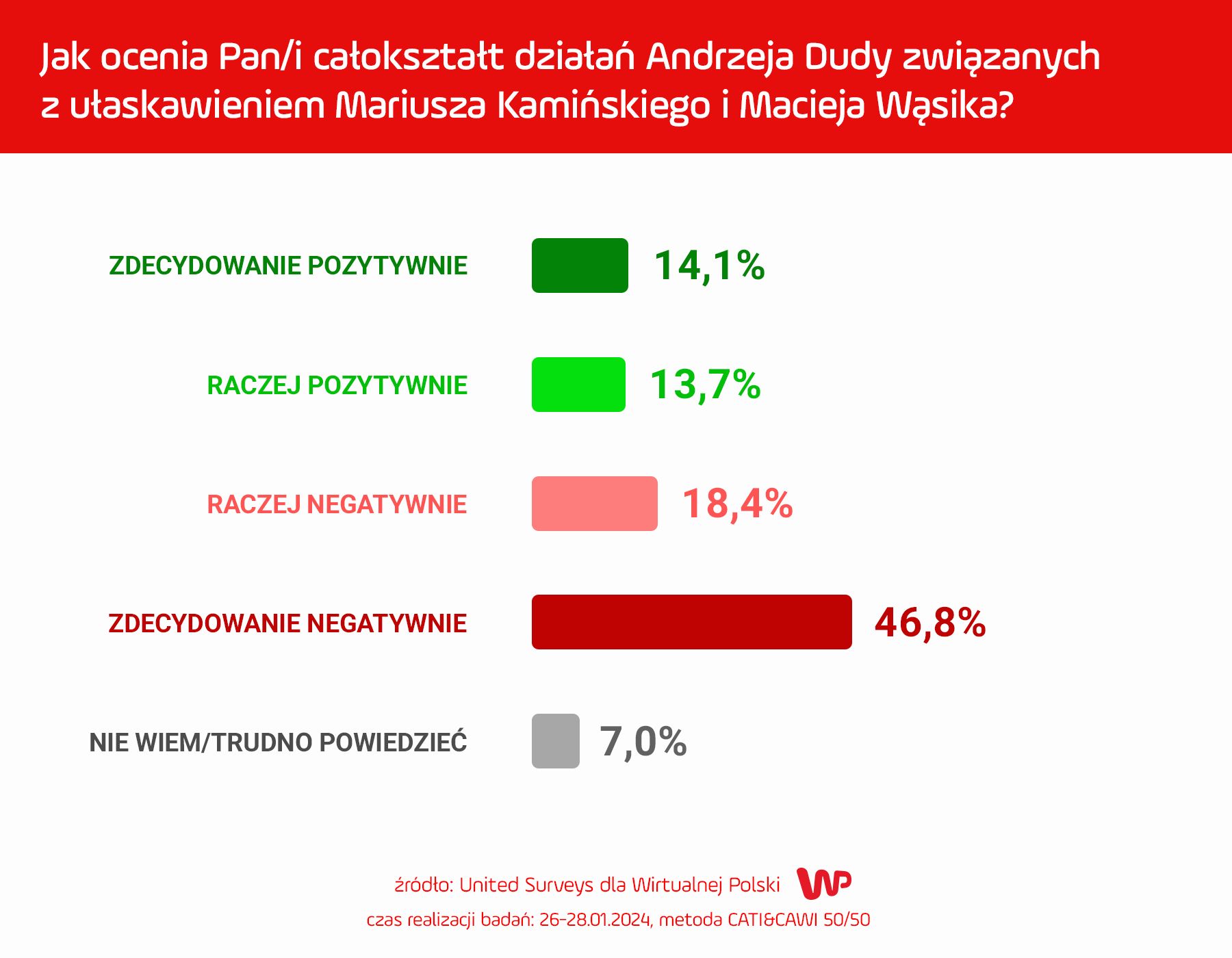 Jak ocenia Pan/i całokształt działań Andrzeja Dudy związanych z ułaskawieniem Mariusza Kamińskiego i Macieja Wąsika?

ZDECYDOWANIE POZYTYWNIE 14,1%

RACZEJ POZYTYWNIE 13,7%

RACZEJ NEGATYWNIE 18,4%

ZDECYDOWANIE NEGATYWNIE 46,8%

NIE WIEM/TRUDNO POWIEDZIEĆ 7,0%

źródło: United Surveys dla Wirtualnej Polski WP

czas realizacji badań: 26-28.01.2024, metoda CATI&CAWI 50/50